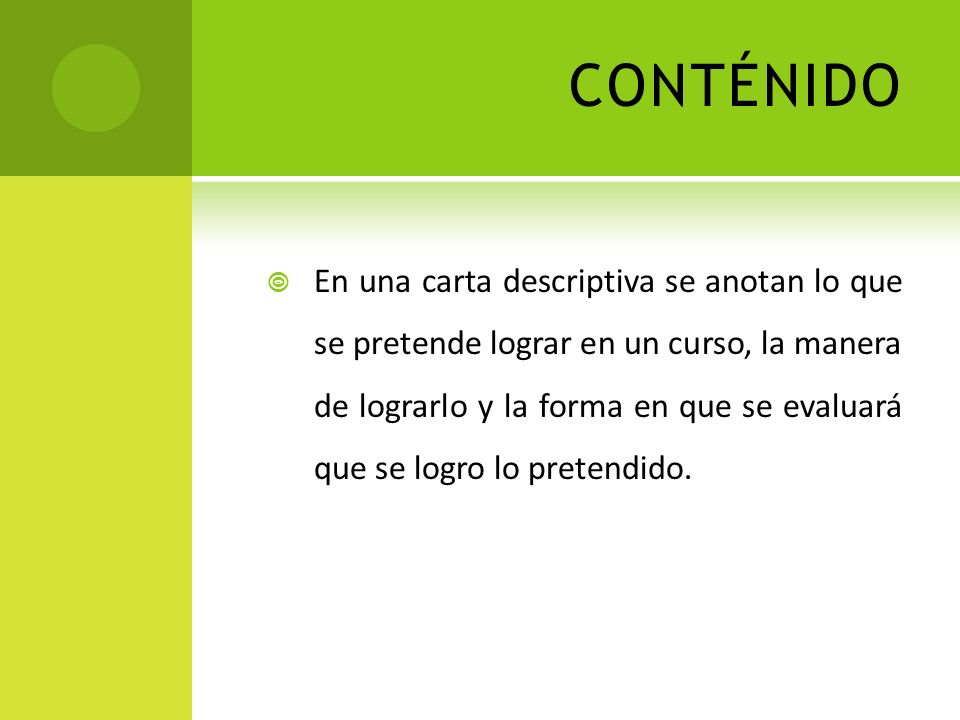 CONTÉNIDO

En una carta descriptiva se anotan lo que se pretende lograr en un curso, la manera de lograrlo y la forma en que se evaluará que se logro lo pretendido.